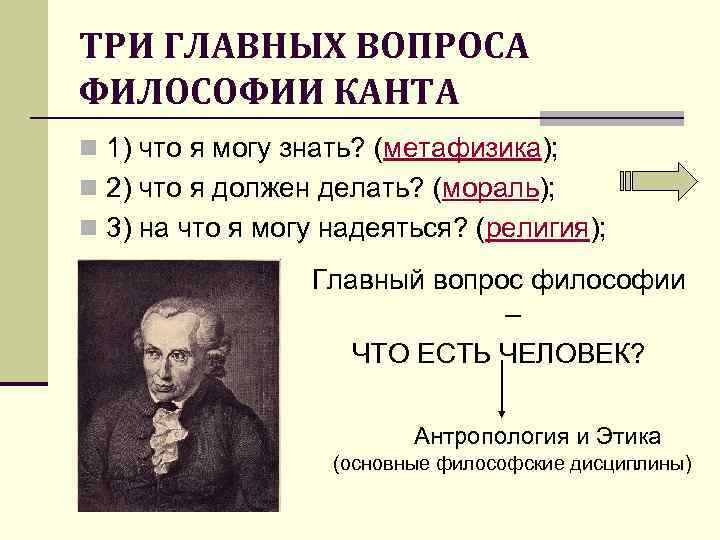 ТРИ ГЛАВНЫХ ВОПРОСА ФИЛОСОФИИ КАНТА

1) что я могу знать? (метафизика);

2) что я должен делать? (мораль);

3) на что я могу надеяться? (религия);

Главный вопрос философии
–
ЧТО ЕСТЬ ЧЕЛОВЕК?

Антропология и Этика
(основные философские дисциплины)